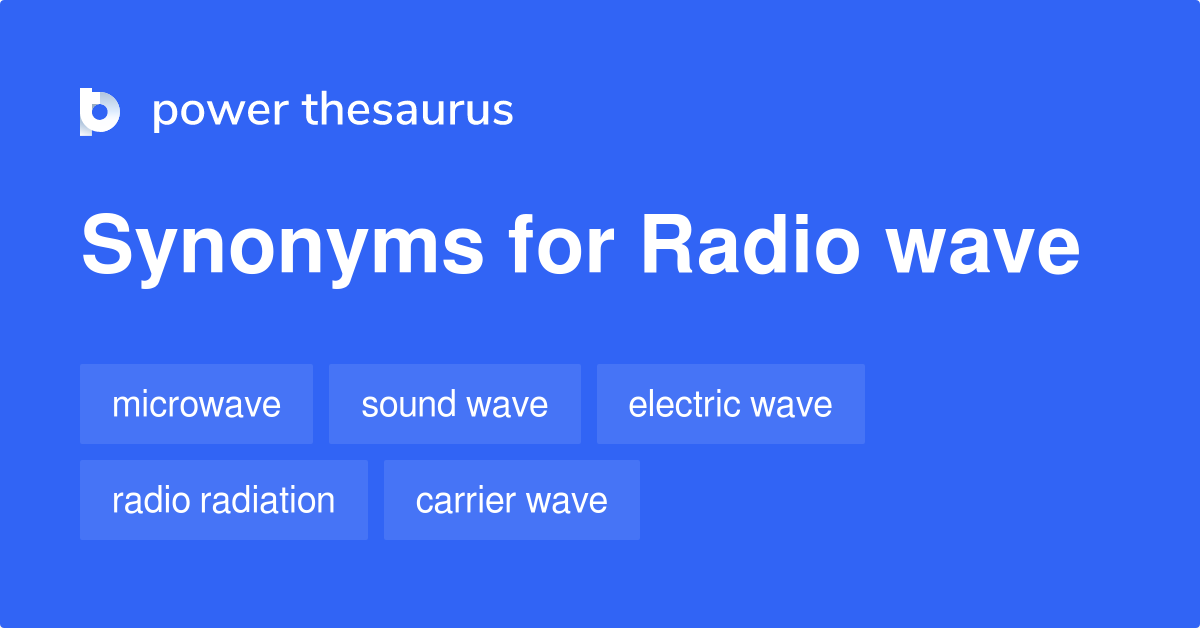 power thesaurus

Synonyms for Radio wave

microwave
sound wave
electric wave
radio radiation
carrier wave